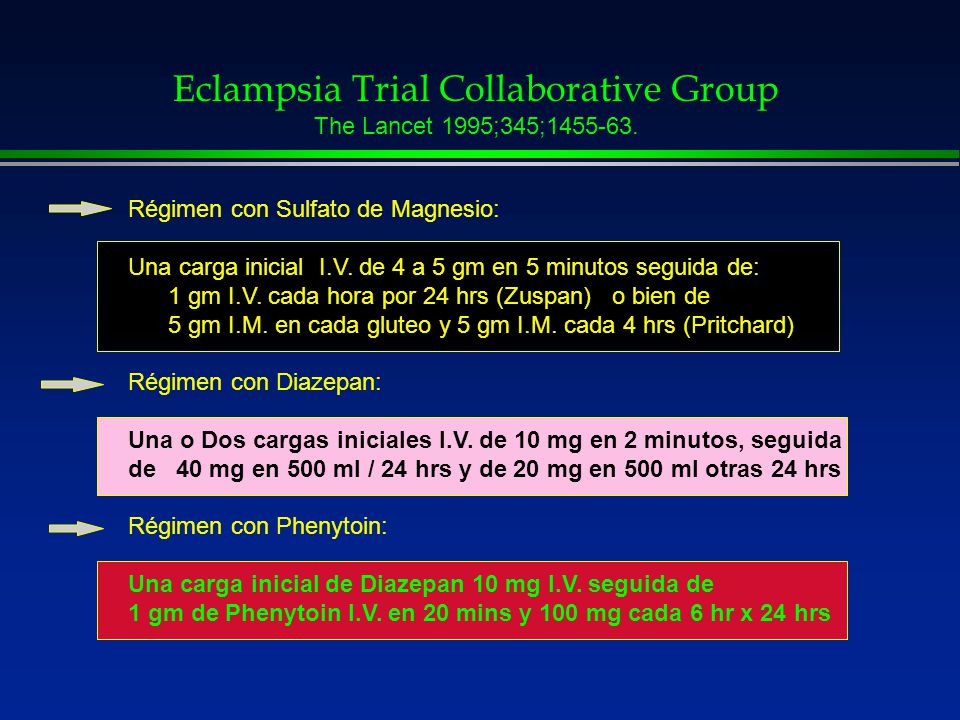 Eclampsia Trial Collaborative Group
The Lancet 1995;345;1455-63.

Régimen con Sulfato de Magnesio:

Una carga inicial I.V. de 4 a 5 gm en 5 minutos seguida de:
1 gm I.V. cada hora por 24 hrs (Zuspan) o bien de
5 gm I.M. en cada gluteo y 5 gm I.M. cada 4 hrs (Pritchard)

Régimen con Diazepan:

Una o Dos cargas iniciales I.V. de 10 mg en 2 minutos, seguida de 40 mg en 500 ml / 24 hrs y de 20 mg en 500 ml otras 24 hrs

Régimen con Phenytoin:

Una carga inicial de Diazepan 10 mg I.V. seguida de
1 gm de Phenytoin I.V. en 20 mins y 100 mg cada 6 hr x 24 hrs